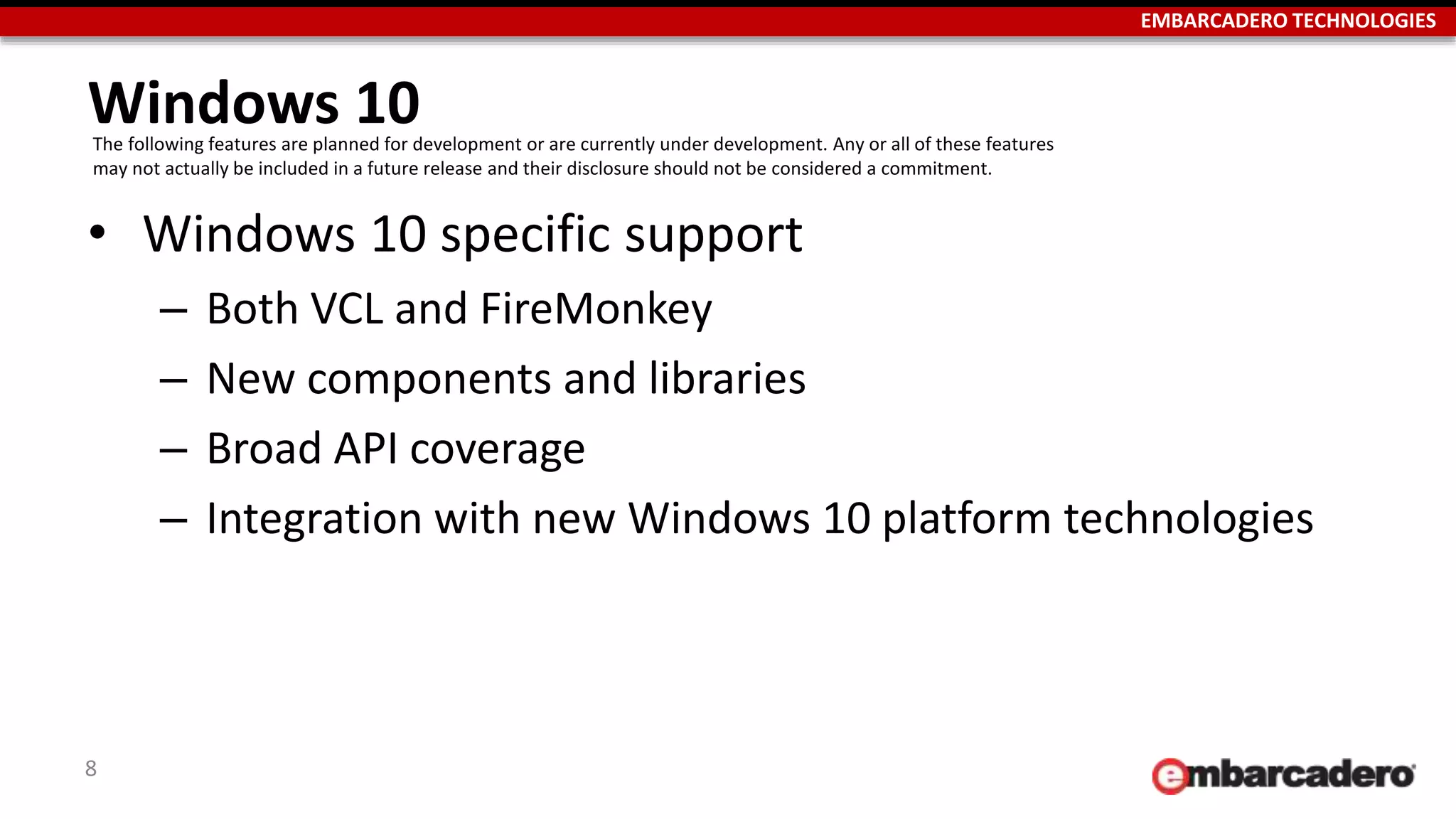 EMBARCADERO TECHNOLOGIES

Windows 10

The following features are planned for development or are currently under development. Any or all of these features may not actually be included in a future release and their disclosure should not be considered a commitment.

• Windows 10 specific support
– Both VCL and FireMonkey
– New components and libraries
– Broad API coverage
– Integration with new Windows 10 platform technologies

8

embarcadero